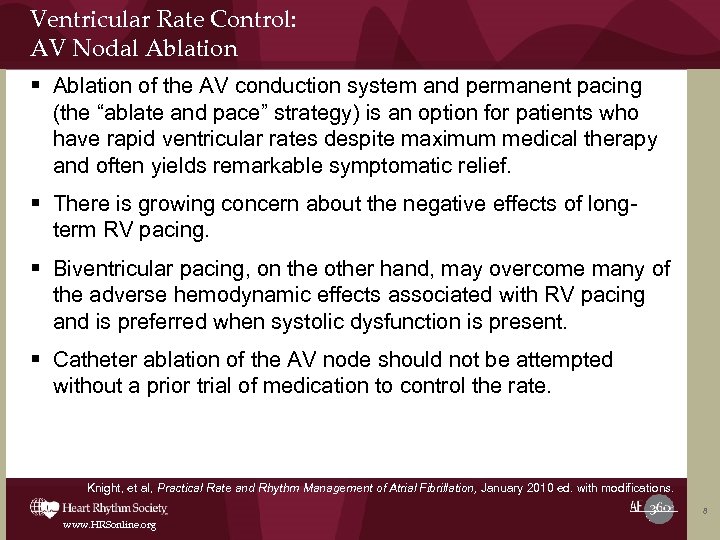 Ventricular Rate Control:
AV Nodal Ablation

▪ Ablation of the AV conduction system and permanent pacing (the “ablate and pace” strategy) is an option for patients who have rapid ventricular rates despite maximum medical therapy and often yields remarkable symptomatic relief.

▪ There is growing concern about the negative effects of long-term RV pacing.

▪ Biventricular pacing, on the other hand, may overcome many of the adverse hemodynamic effects associated with RV pacing and is preferred when systolic dysfunction is present.

▪ Catheter ablation of the AV node should not be attempted without a prior trial of medication to control the rate.

Knight, et al, Practical Rate and Rhythm Management of Atrial Fibrillation, January 2010 ed. with modifications.

Heart Rhythm Society
www.HRSonline.org

AF 360
8